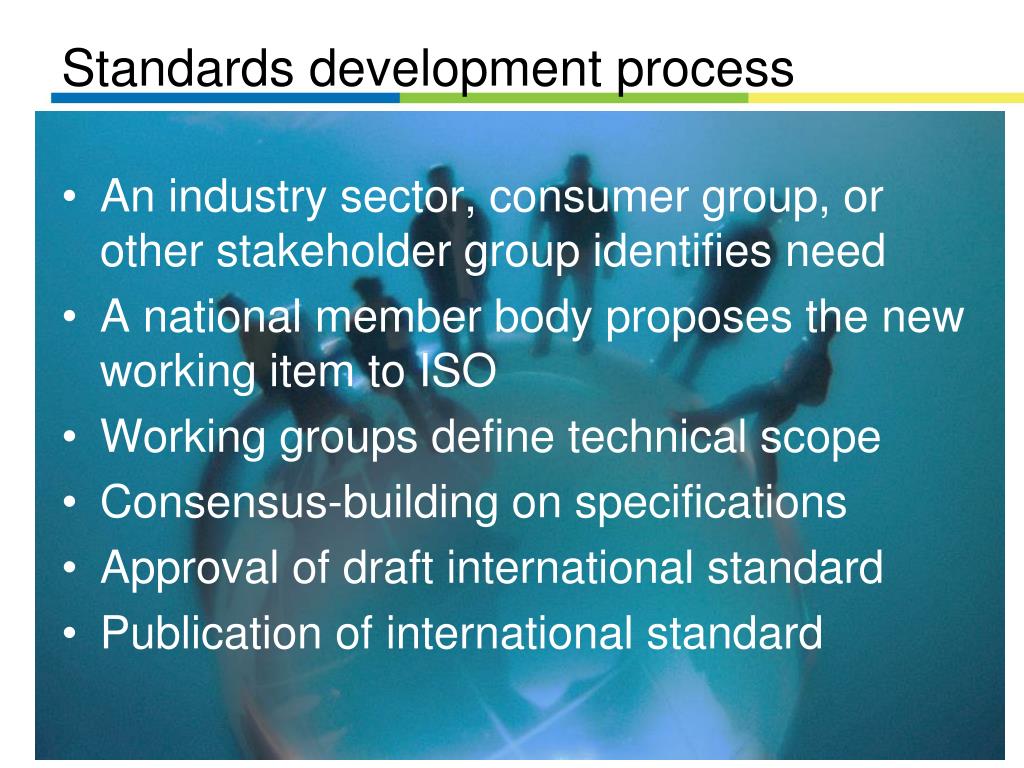 Standards development process

• An industry sector, consumer group, or other stakeholder group identifies need
• A national member body proposes the new working item to ISO
• Working groups define technical scope
• Consensus-building on specifications
• Approval of draft international standard
• Publication of international standard